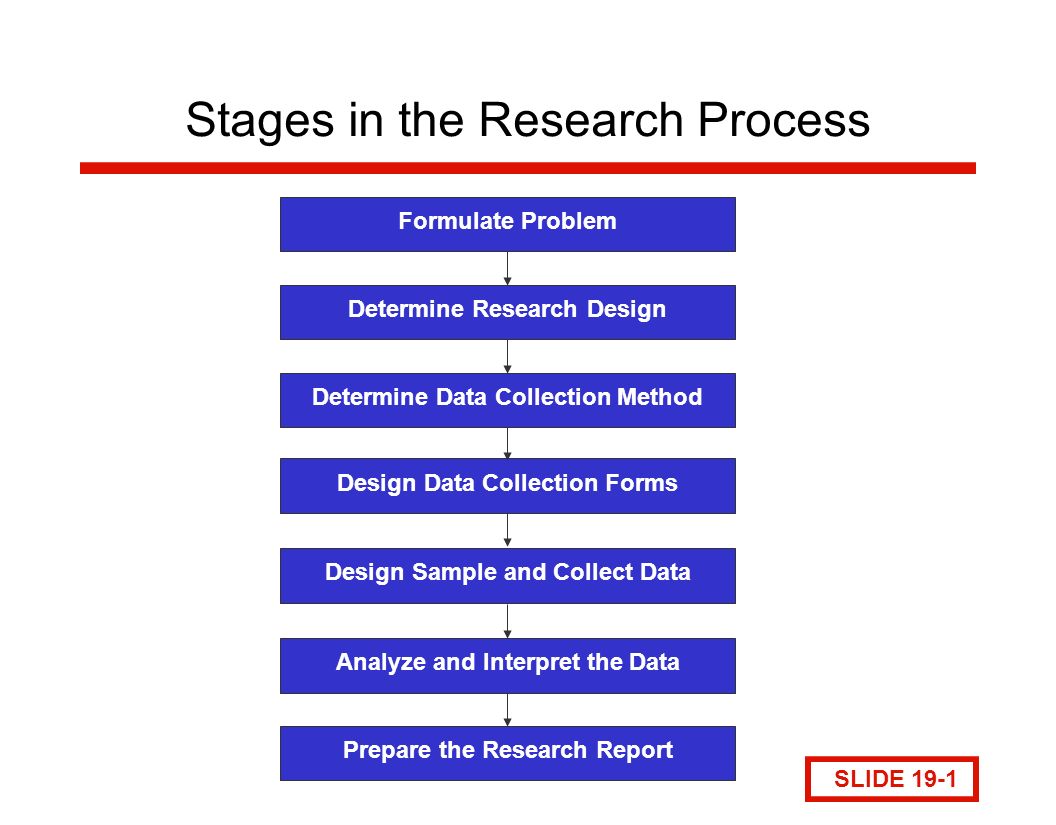 Stages in the Research Process

Formulate Problem

Determine Research Design

Determine Data Collection Method

Design Data Collection Forms

Design Sample and Collect Data

Analyze and Interpret the Data

Prepare the Research Report

SLIDE 19-1